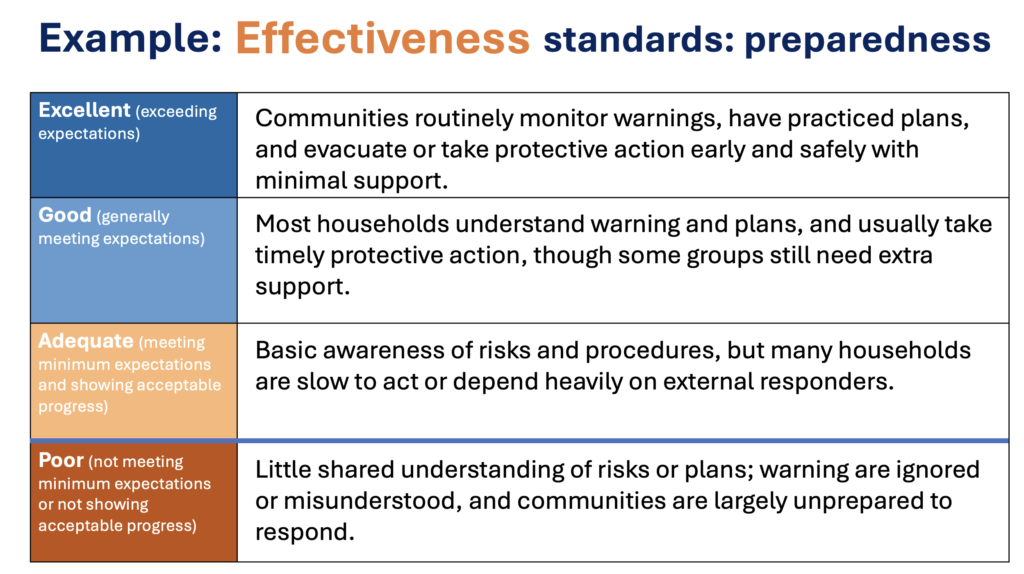 Example: Effectiveness standards: preparedness

| | |
|---|---|
| Excellent (exceeding expectations) | Communities routinely monitor warnings, have practiced plans, and evacuate or take protective action early and safely with minimal support. |
| Good (generally meeting expectations) | Most households understand warning and plans, and usually take timely protective action, though some groups still need extra support. |
| Adequate (meeting minimum expectations and showing acceptable progress) | Basic awareness of risks and procedures, but many households are slow to act or depend heavily on external responders. |
| Poor (not meeting minimum expectations or not showing acceptable progress) | Little shared understanding of risks or plans; warning are ignored or misunderstood, and communities are largely unprepared to respond. |